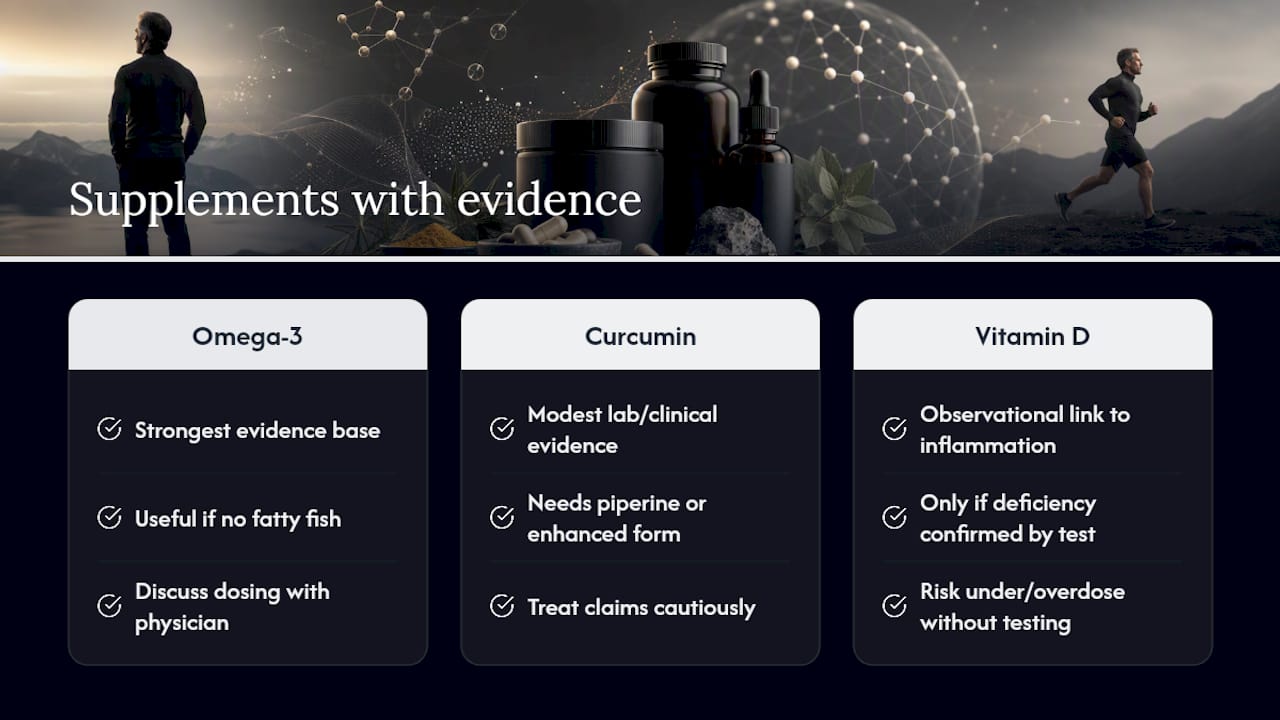 Supplements with evidence

Omega-3

Strongest evidence base

Useful if no fatty fish

Discuss dosing with physician

Curcumin

Modest lab/clinical evidence

Needs piperine or enhanced form

Treat claims cautiously

Vitamin D

Observational link to inflammation

Only if deficiency confirmed by test

Risk under/overdose without testing